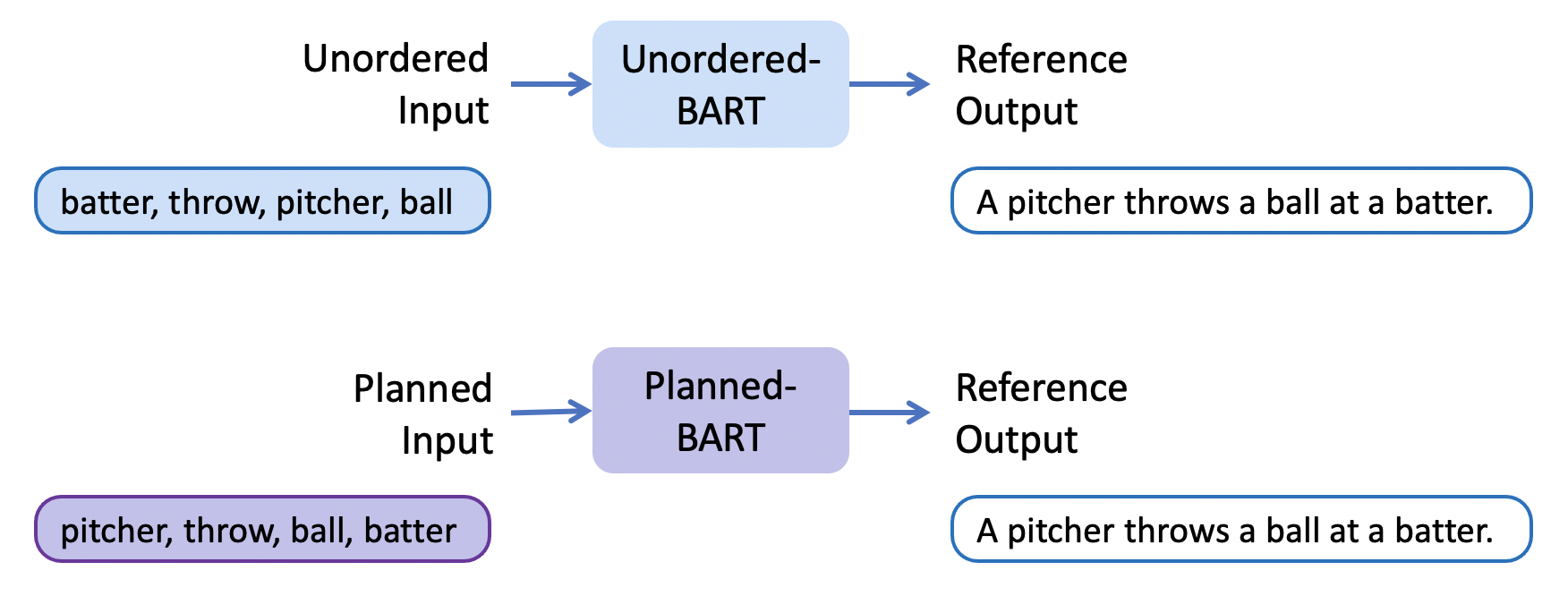 Unordered Input

Unordered-BART

Reference Output

batter, throw, pitcher, ball

A pitcher throws a ball at a batter.

Planned Input

Planned-BART

Reference Output

pitcher, throw, ball, batter

A pitcher throws a ball at a batter.